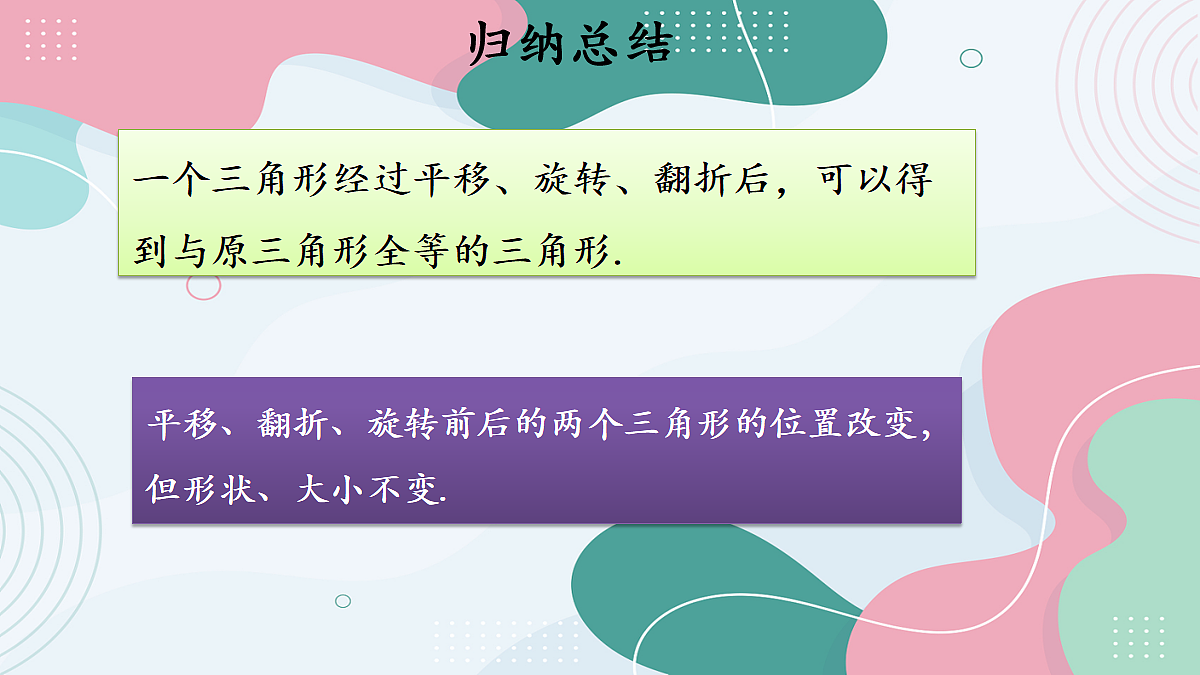 归纳总结

一个三角形经过平移、旋转、翻折后，可以得到与原三角形全等的三角形.

平移、翻折、旋转前后的两个三角形的位置改变，但形状、大小不变.